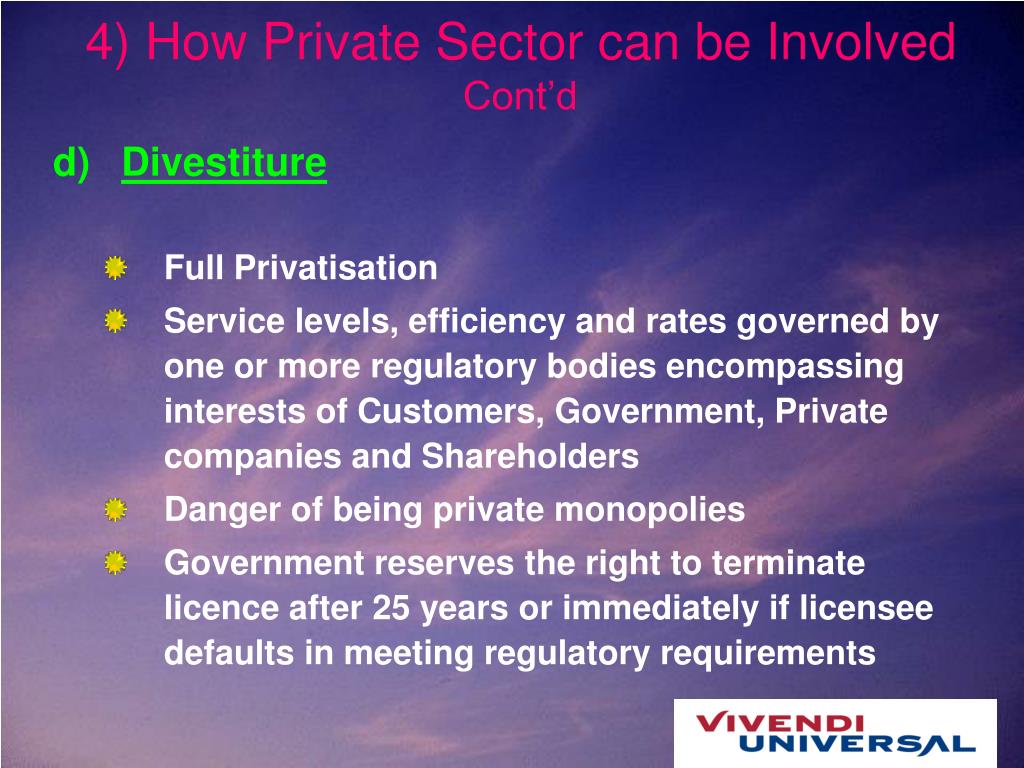 4) How Private Sector can be Involved
Cont'd

d) Divestiture

Full Privatisation

Service levels, efficiency and rates governed by one or more regulatory bodies encompassing interests of Customers, Government, Private companies and Shareholders

Danger of being private monopolies

Government reserves the right to terminate licence after 25 years or immediately if licensee defaults in meeting regulatory requirements

VIVENDI UNIVERSAL